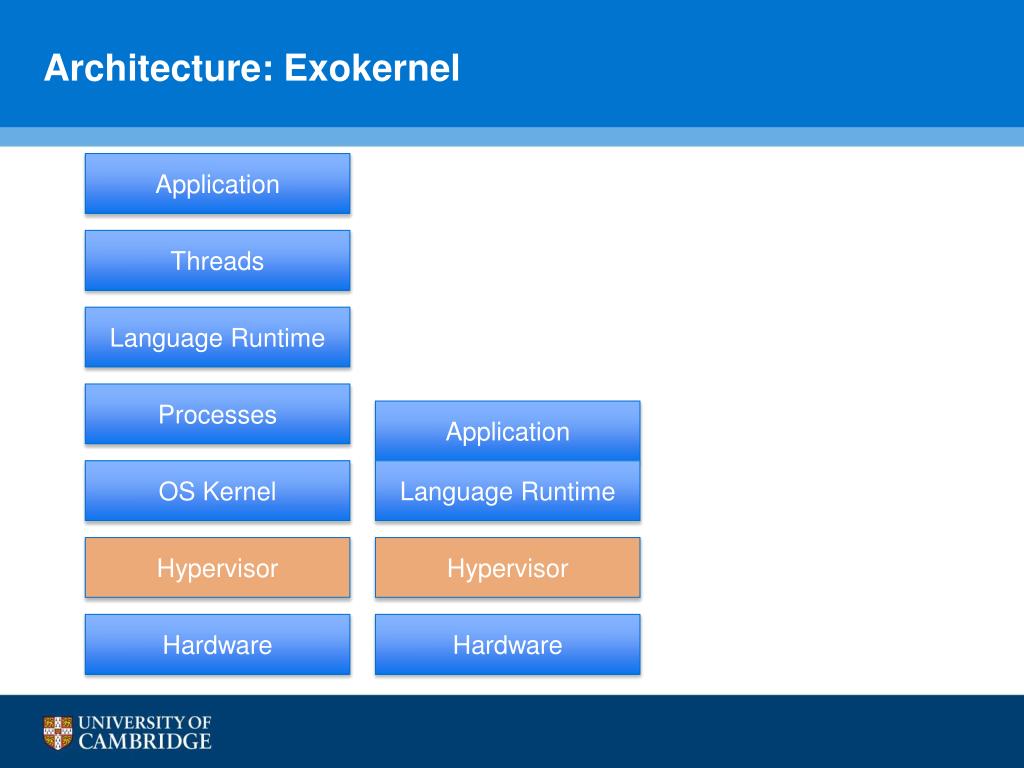 Architecture: Exokernel

Application

Threads

Language Runtime

Processes

OS Kernel

Hypervisor

Hardware

Application

Language Runtime

Hypervisor

Hardware

UNIVERSITY OF CAMBRIDGE